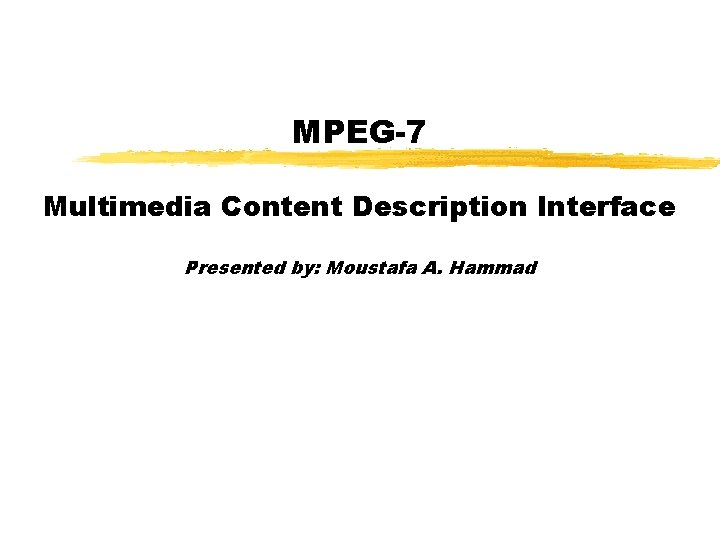 MPEG-7

Multimedia Content Description Interface

Presented by: Moustafa A. Hammad